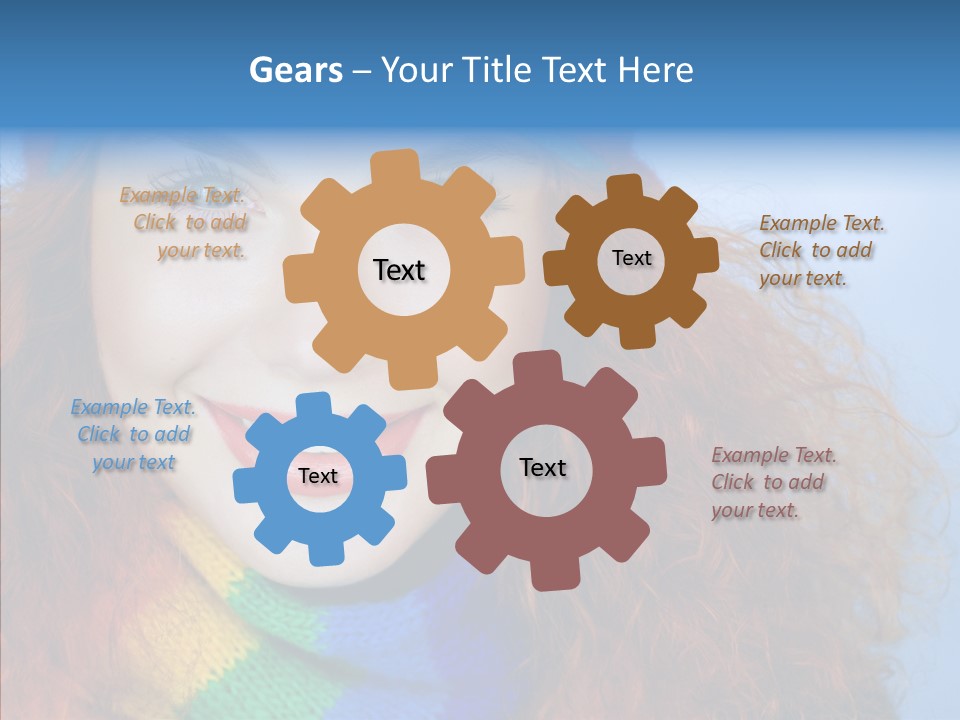 Gears – Your Title Text Here

Example Text. Click to add your text.

Text

Text

Example Text. Click to add your text.

Example Text. Click to add your text

Text

Text

Example Text. Click to add your text.